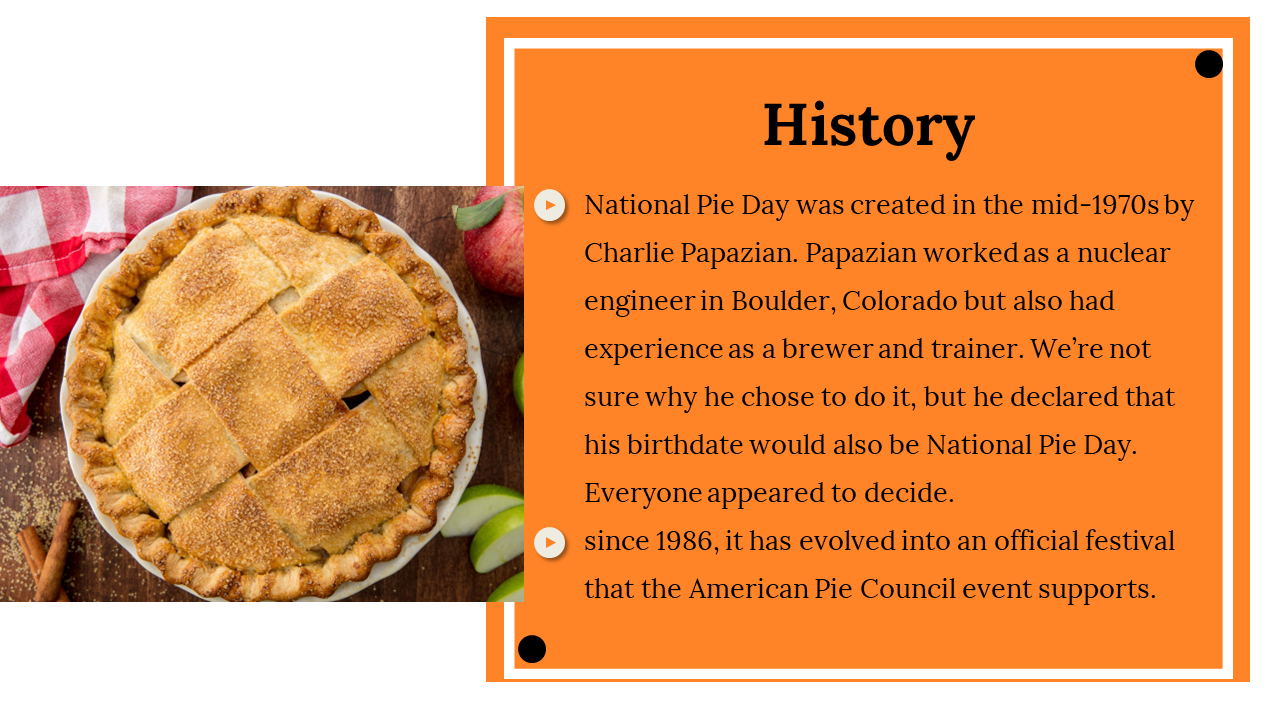 History

National Pie Day was created in the mid-1970s by Charlie Papazian. Papazian worked as a nuclear engineer in Boulder, Colorado but also had experience as a brewer and trainer. We're not sure why he chose to do it, but he declared that his birthdate would also be National Pie Day. Everyone appeared to decide.

since 1986, it has evolved into an official festival that the American Pie Council event supports.